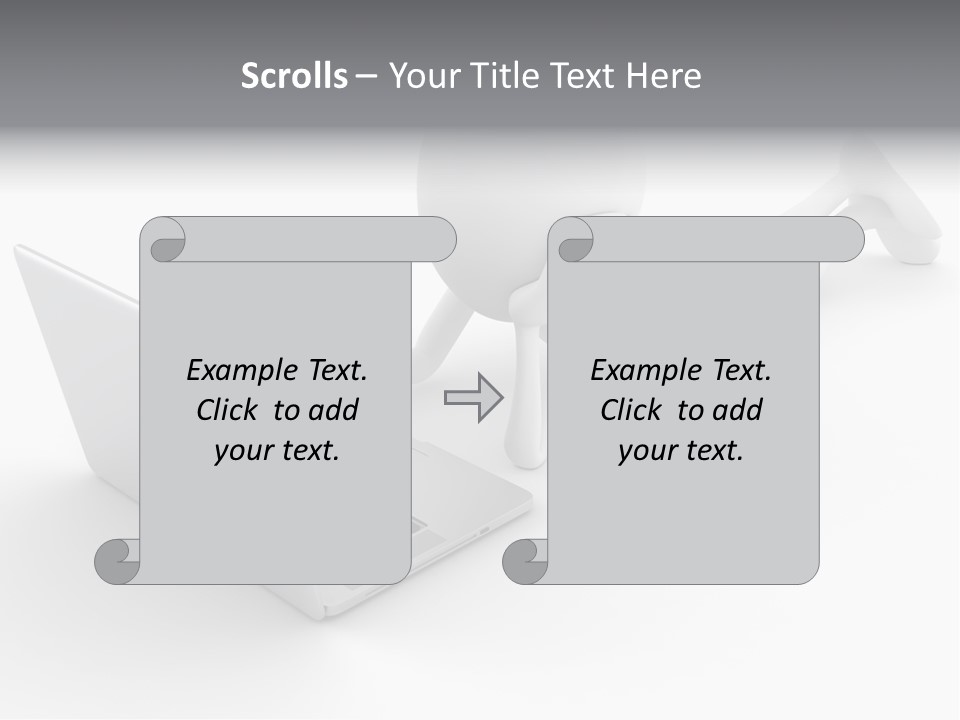 Scrolls – Your Title Text Here

Example Text. Click to add your text.

Example Text. Click to add your text.